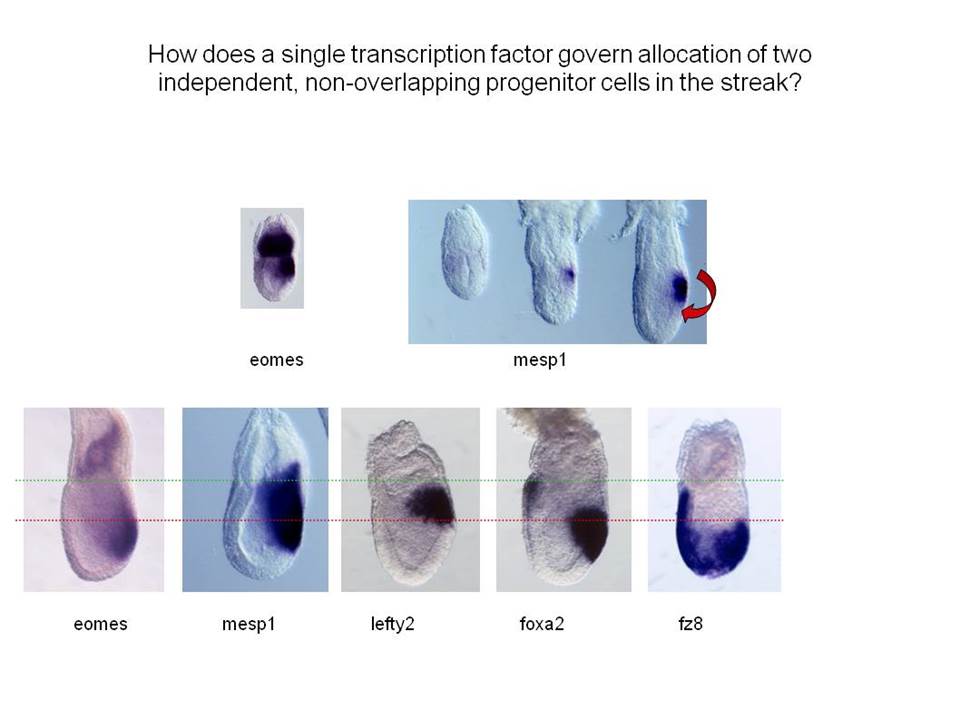 How does a single transcription factor govern allocation of two independent, non-overlapping progenitor cells in the streak?

eomes

mesp1

eomes

mesp1

lefty2

foxa2

fz8